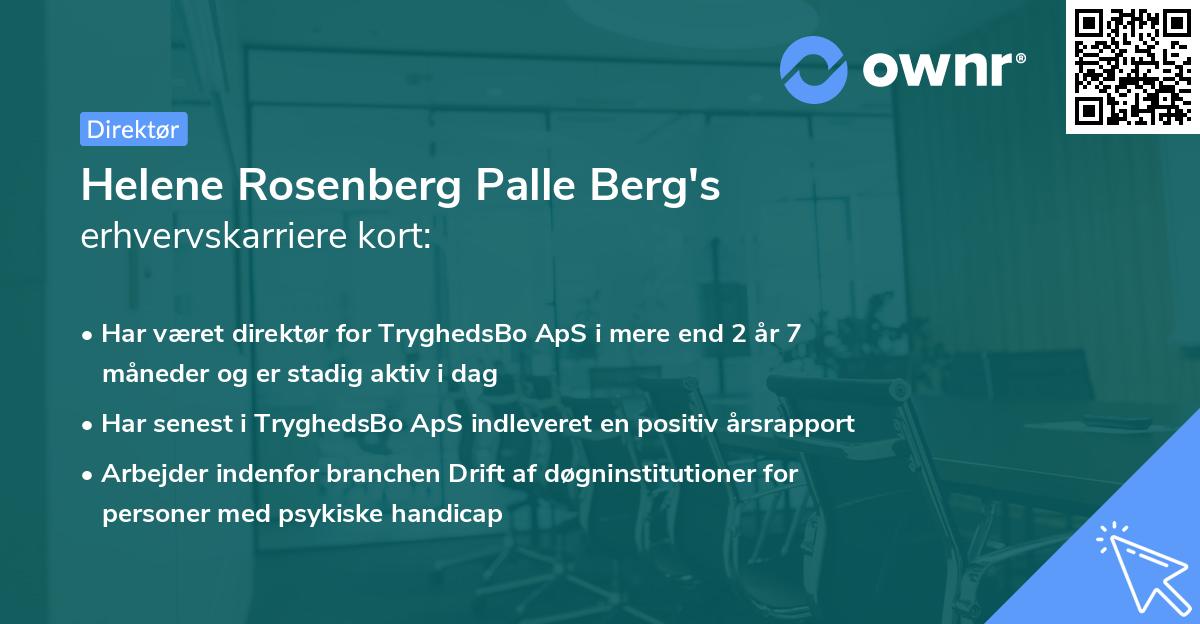 ownr®

Direktør

Helene Rosenberg Palle Berg's erhvervskarriere kort:

• Har været direktør for TryghedsBo ApS i mere end 2 år 7 måneder og er stadig aktiv i dag
• Har senest i TryghedsBo ApS indleveret en positiv årsrapport
• Arbejder indenfor branchen Drift af døgninstitutioner for personer med psykiske handicap